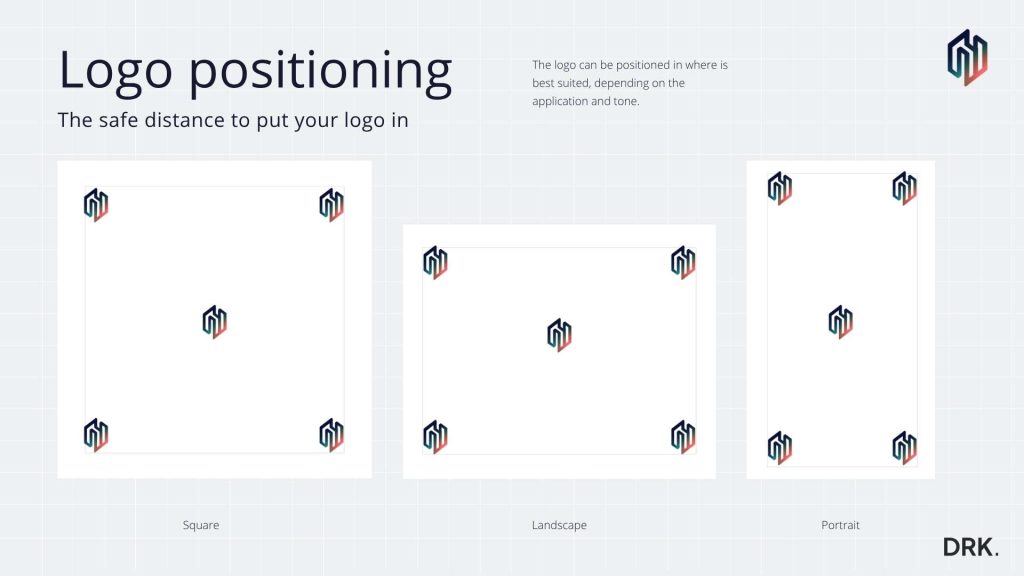 Logo positioning

The safe distance to put your logo in

The logo can be positioned in where is best suited, depending on the application and tone.

Square

Landscape

Portrait

DRK.